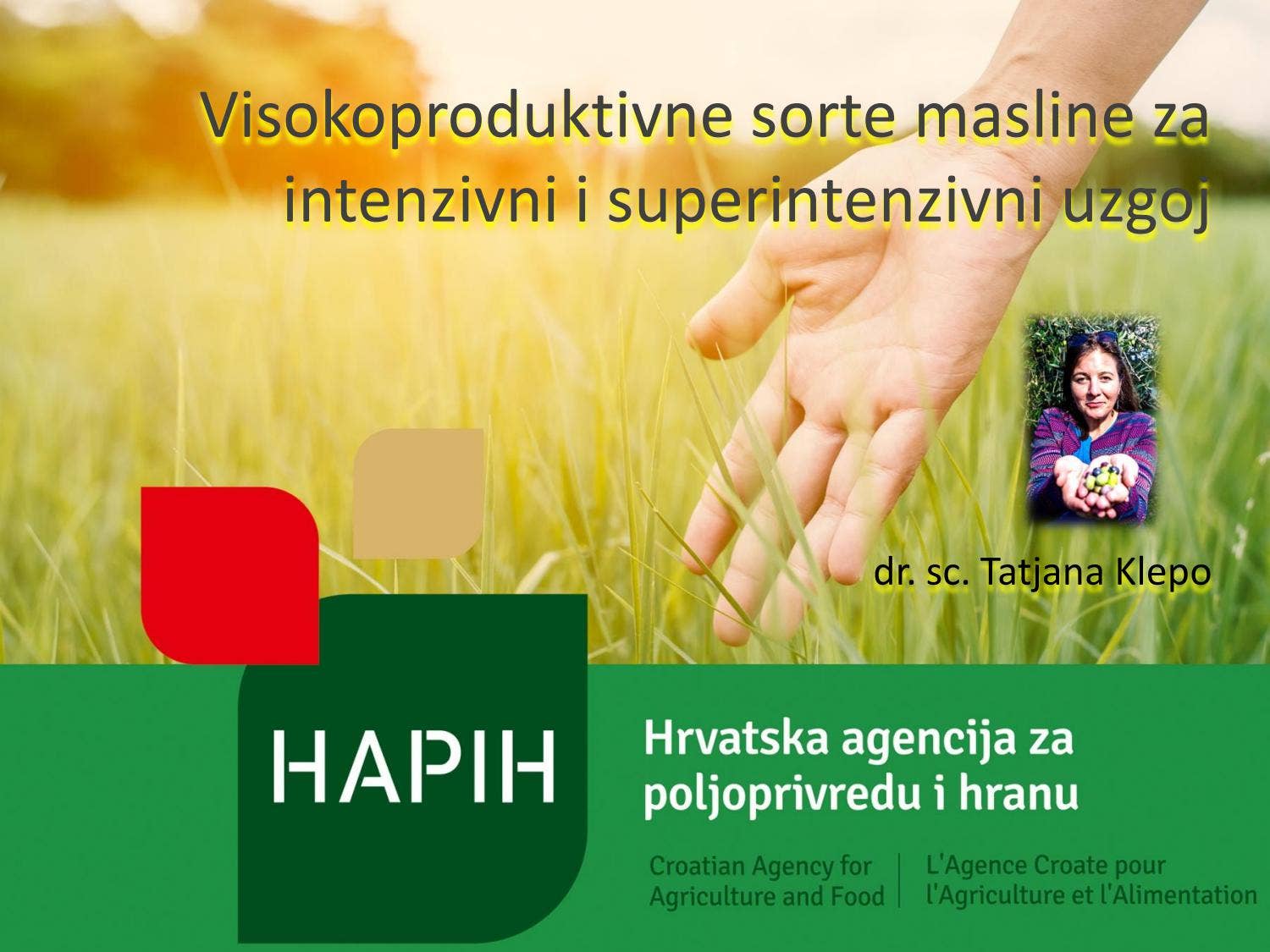 Visokoproduktivne sorte masline za intenzivni i superintenzivni uzgoj

dr. sc. Tatjana Klepo

HAPIH

Hrvatska agencija za poljoprivredu i hranu

Croatian Agency for Agriculture and Food

L'Agence Croate pour l'Agriculture et l'Alimentation